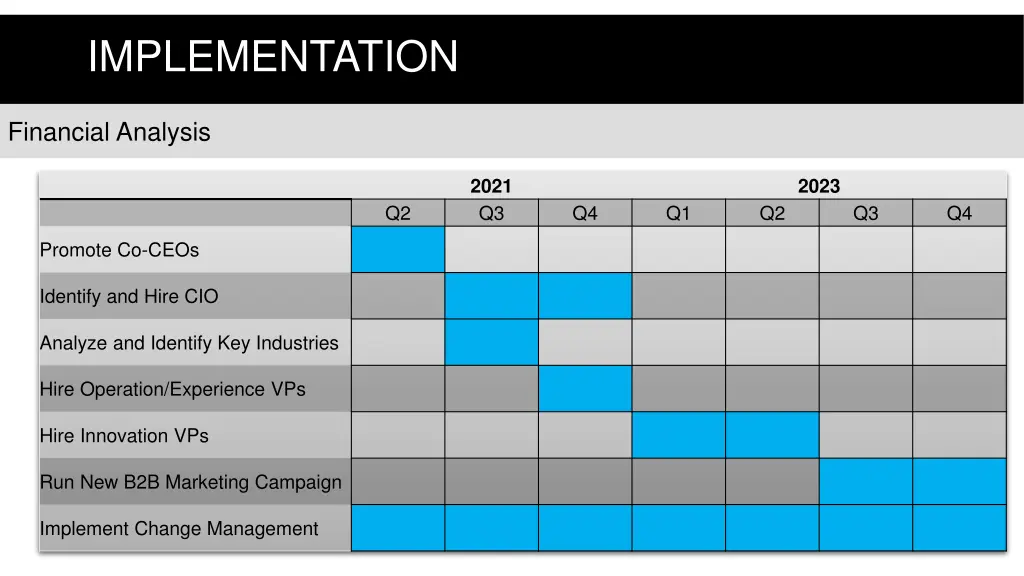 IMPLEMENTATION

Financial Analysis

| | 2021 | | | 2023 | | | |
|---|---|---|---|---|---|---|---|
| | Q2 | Q3 | Q4 | Q1 | Q2 | Q3 | Q4 |
| Promote Co-CEOs | | | | | | | |
| Identify and Hire CIO | | | | | | | |
| Analyze and Identify Key Industries | | | | | | | |
| Hire Operation/Experience VPs | | | | | | | |
| Hire Innovation VPs | | | | | | | |
| Run New B2B Marketing Campaign | | | | | | | |
| Implement Change Management | | | | | | | |